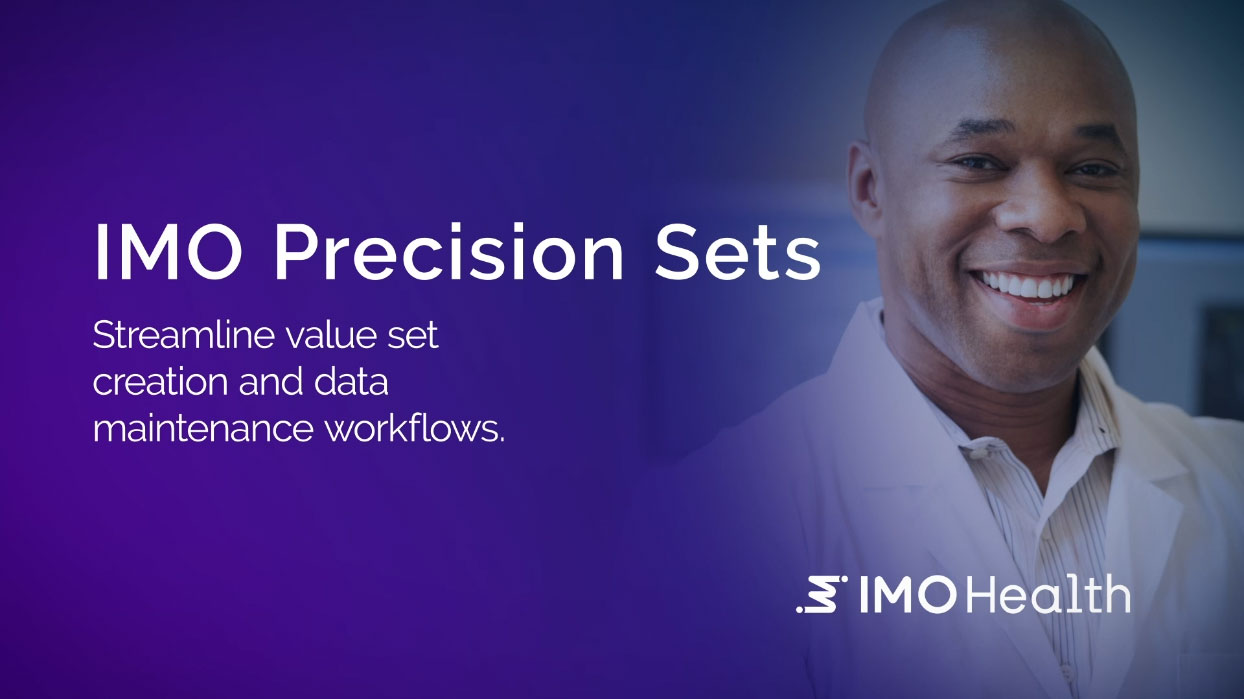 IMO Precision Sets

Streamline value set creation and data maintenance workflows.

IMO Health